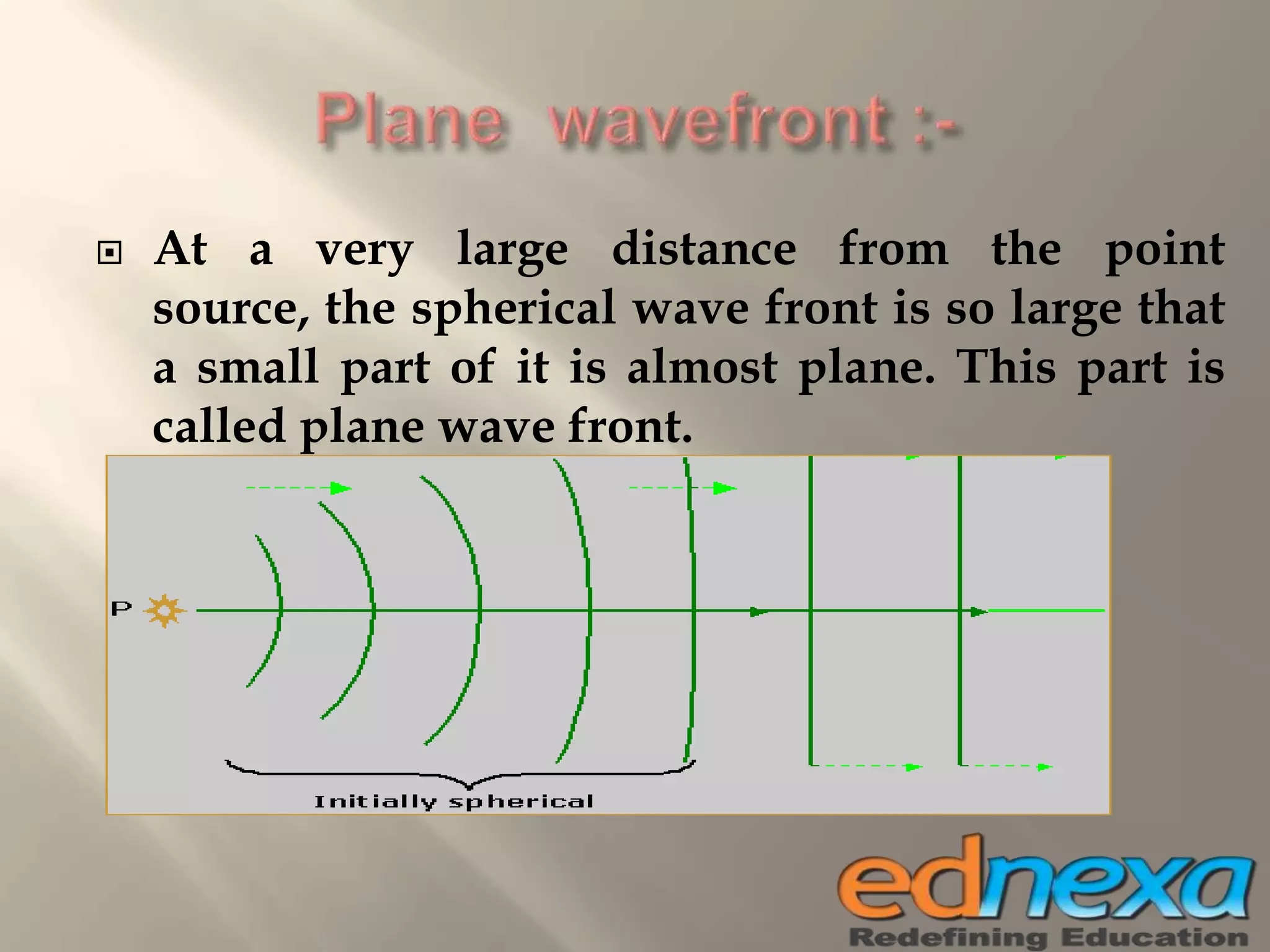 Plane wavefront :-

At a very large distance from the point source, the spherical wave front is so large that a small part of it is almost plane. This part is called plane wave front.

P

Initially spherical

ednexa
Redefining Education